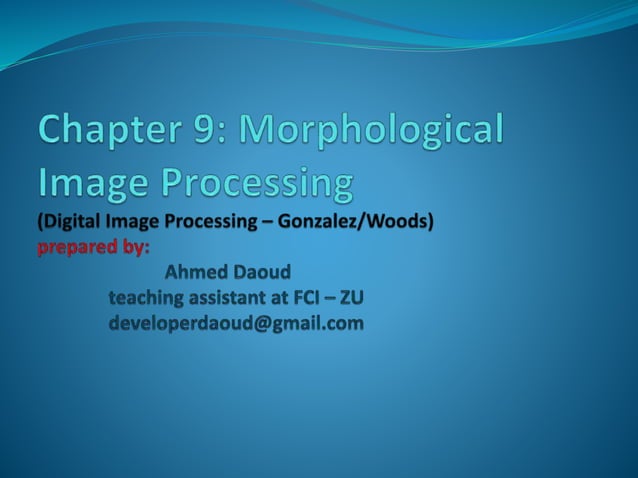 Chapter 9: Morphological Image Processing

(Digital Image Processing – Gonzalez/Woods)

prepared by:

Ahmed Daoud
teaching assistant at FCI – ZU
developerdaoud@gmail.com